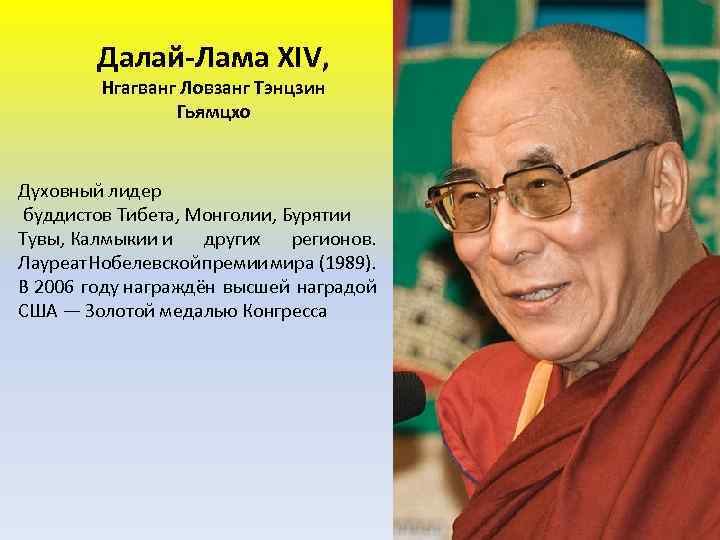 Далай-Лама XIV,
Нгагванг Ловзанг Тэнцзин Гьямцхо

Духовный лидер буддистов Тибета, Монголии, Бурятии Тувы, Калмыкии и других регионов. Лауреат Нобелевской премии мира (1989). В 2006 году награждён высшей наградой США — Золотой медалью Конгресса